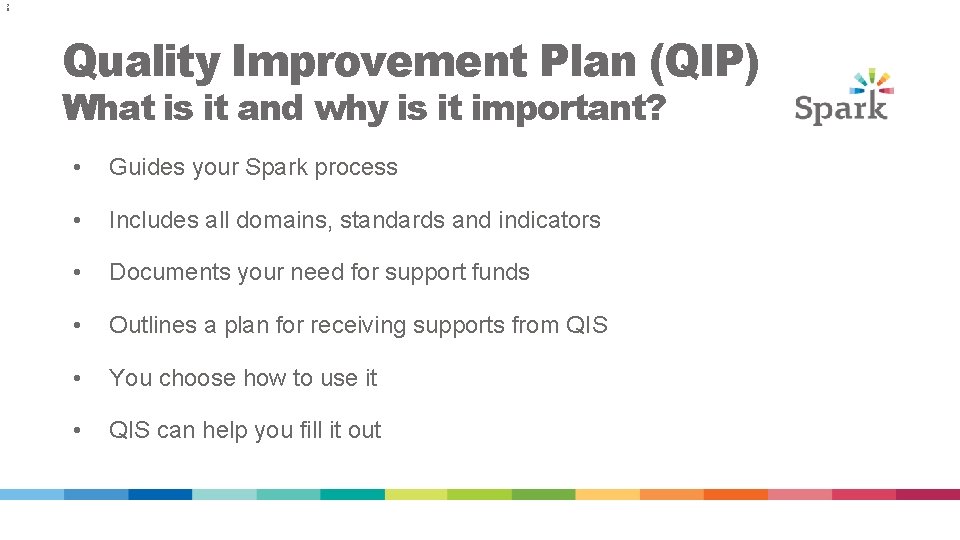 Quality Improvement Plan (QIP)
What is it and why is it important?

Spark

• Guides your Spark process

• Includes all domains, standards and indicators

• Documents your need for support funds

• Outlines a plan for receiving supports from QIS

• You choose how to use it

• QIS can help you fill it out